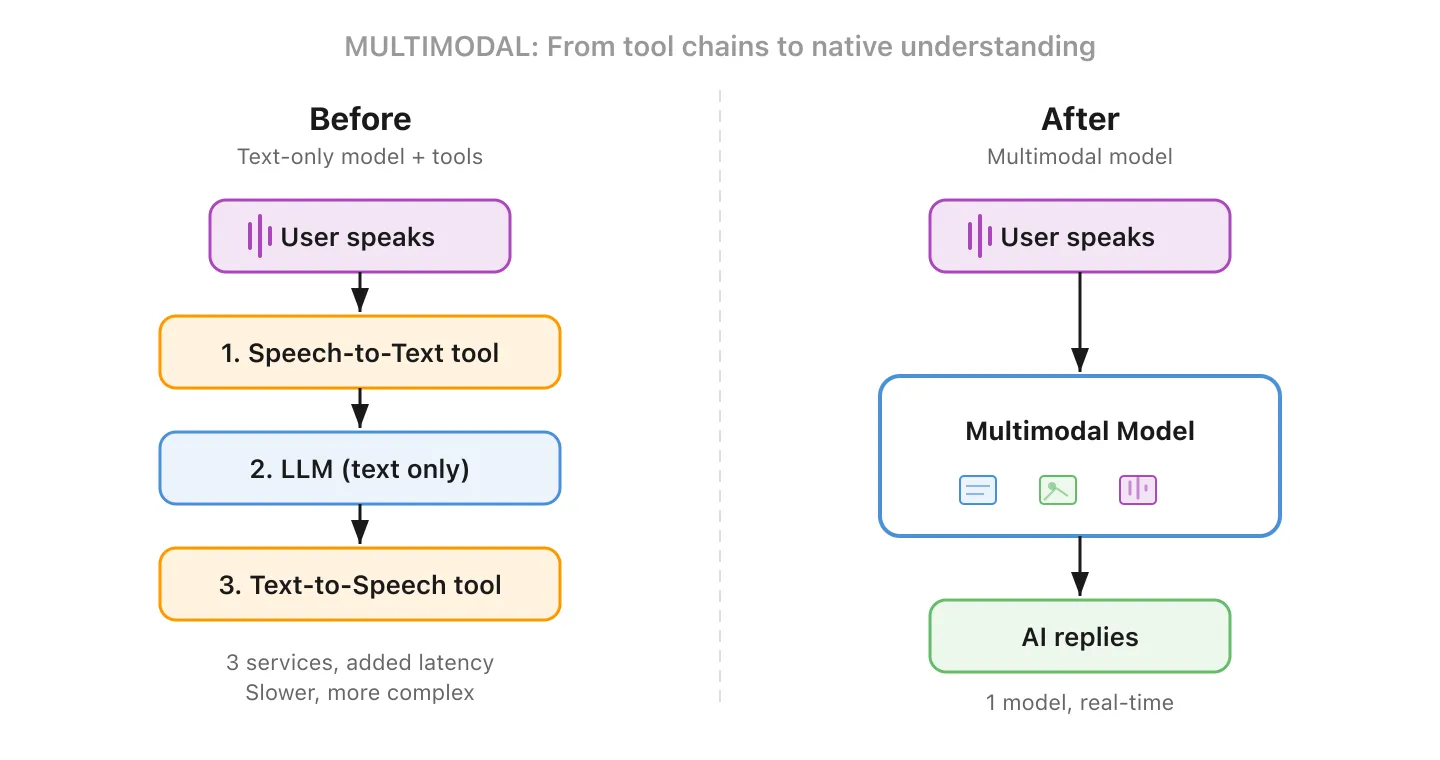 MULTIMODAL: From tool chains to native understanding

Before
Text-only model + tools

User speaks

1. Speech-to-Text tool

2. LLM (text only)

3. Text-to-Speech tool

3 services, added latency
Slower, more complex

After
Multimodal model

User speaks

Multimodal Model

AI replies

1 model, real-time